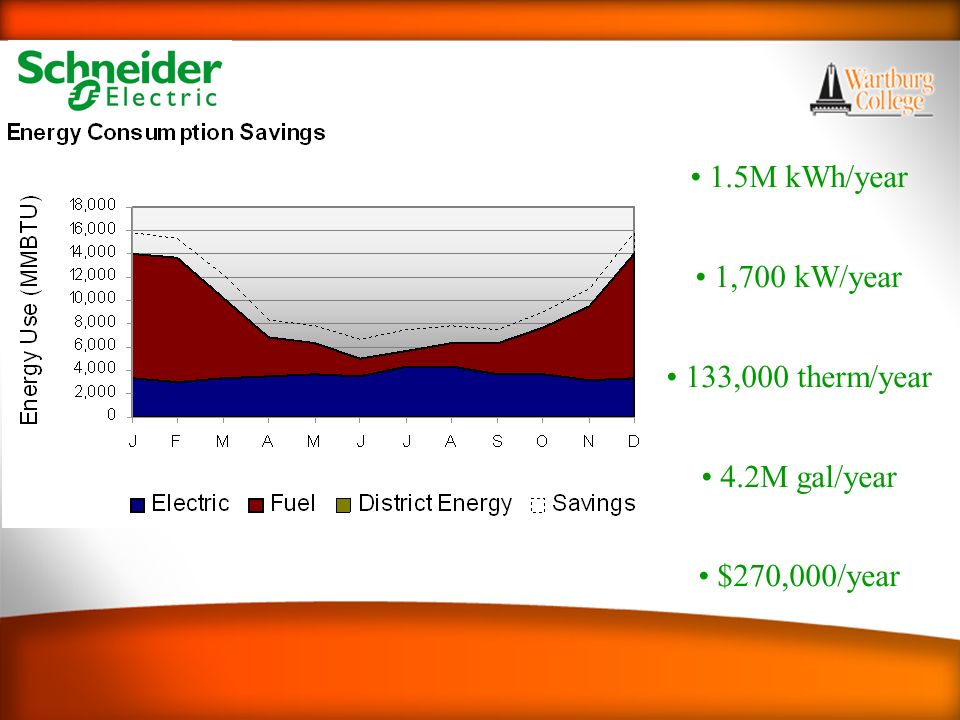 Schneider Electric

Wartburg College

Energy Consumption Savings

Energy Use (MMBTU)

18,000
16,000
14,000
12,000
10,000
8,000
6,000
4,000
2,000
0

J F M A M J J A S O N D

Electric Fuel District Energy Savings

• 1.5M kWh/year

• 1,700 kW/year

• 133,000 therm/year

• 4.2M gal/year

• $270,000/year